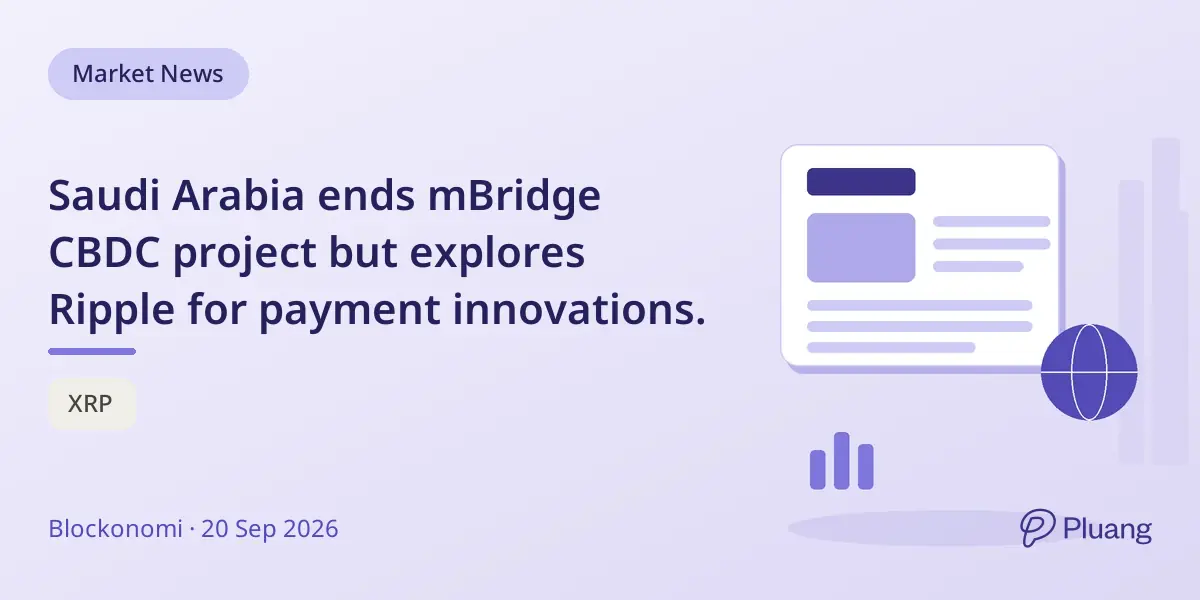 Market News

Saudi Arabia ends mBridge CBDC project but explores Ripple for payment innovations.

XRP

Blockonomi · 20 Sep 2026

Pluang